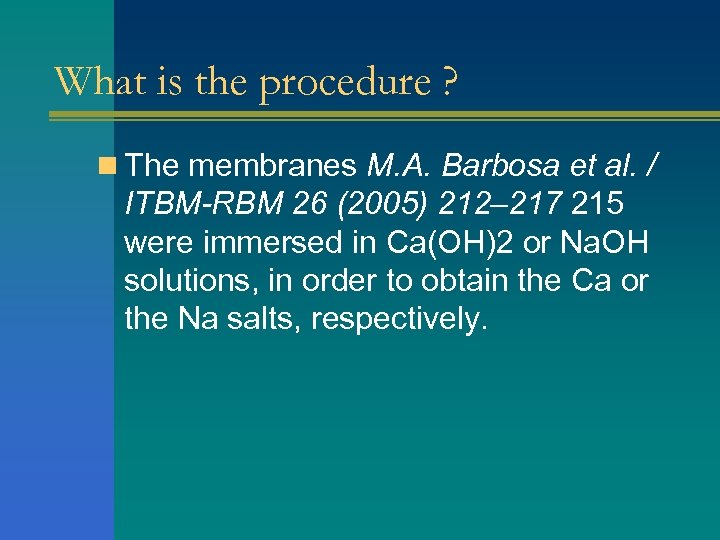 What is the procedure ?

The membranes M.A. Barbosa et al. / ITBM-RBM 26 (2005) 212–217 215 were immersed in Ca(OH)2 or NaOH solutions, in order to obtain the Ca or the Na salts, respectively.